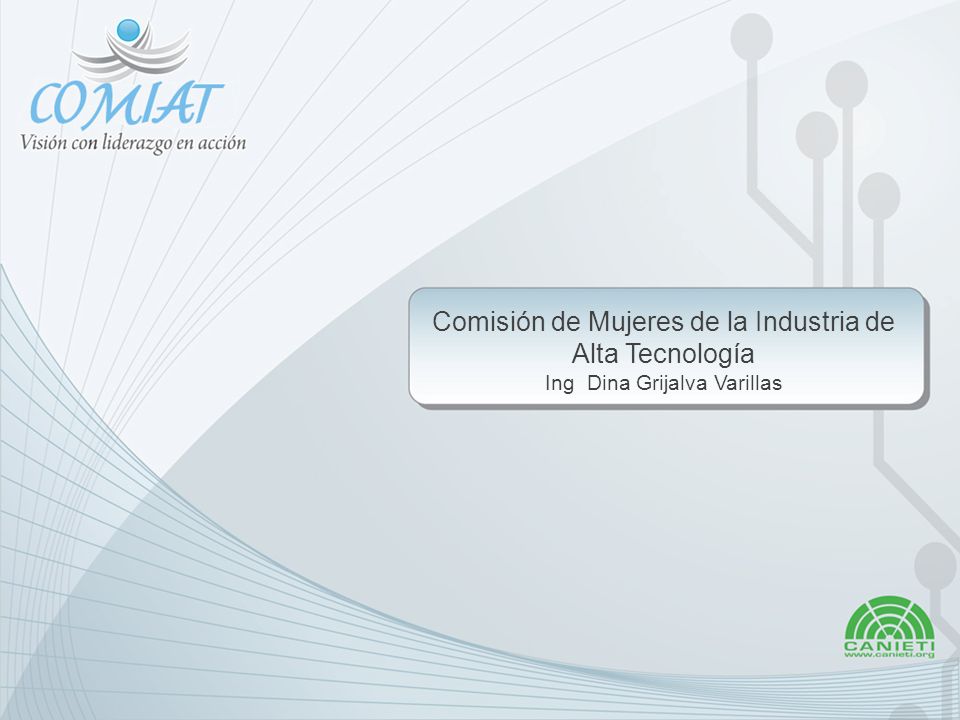 COMIAT
Visión con liderazgo en acción

Comisión de Mujeres de la Industria de Alta Tecnología
Ing Dina Grijalva Varillas

CANIETI
www.canieti.org